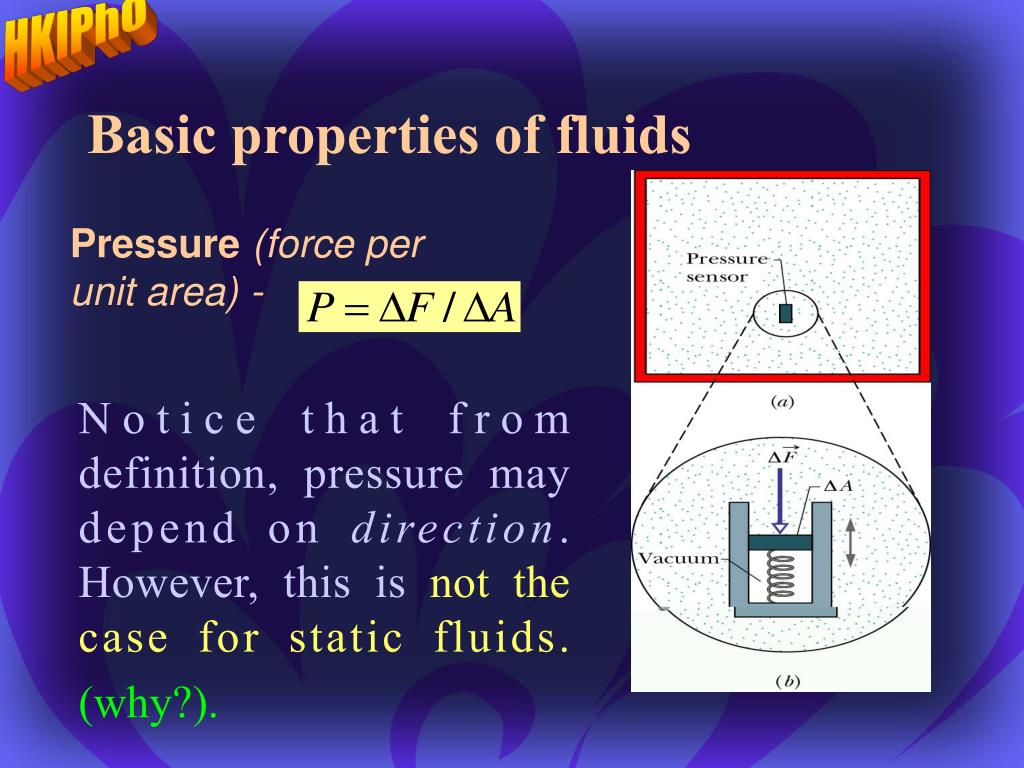 HKIPhO

Basic properties of fluids

Pressure (force per unit area) - $P = \Delta F / \Delta A$

Notice that from definition, pressure may depend on direction. However, this is not the case for static fluids. (why?).

Pressure sensor

(a)

$\Delta \vec{F}$

$\Delta A$

Vacuum

(b)